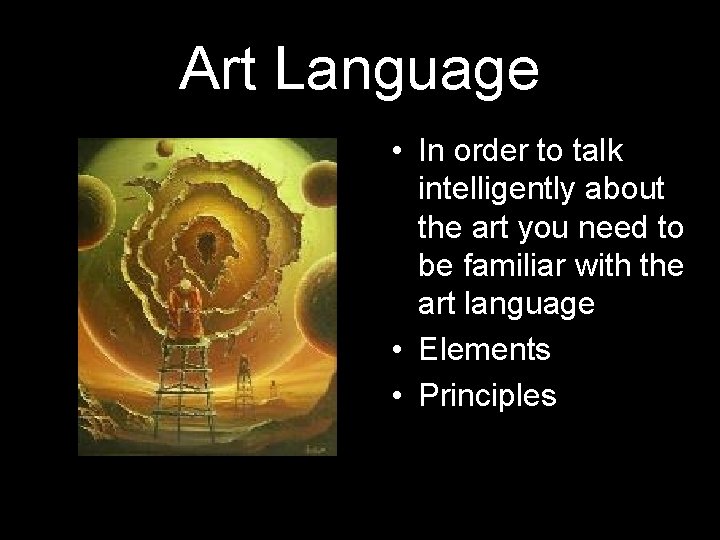 Art Language

• In order to talk intelligently about the art you need to be familiar with the art language
• Elements
• Principles